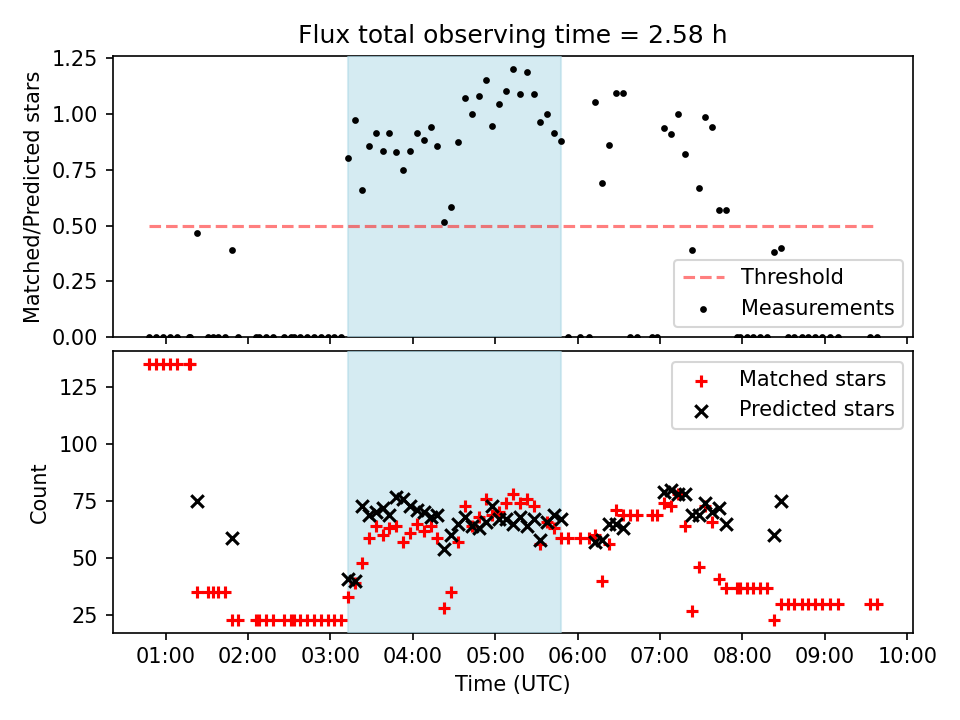 Flux total observing time = 2.58 h

Matched/Predicted stars

1.25
1.00
0.75
0.50
0.25
0.00

Threshold
Measurements

Count

125
100
75
50
25

Matched stars
Predicted stars

01:00 02:00 03:00 04:00 05:00 06:00 07:00 08:00 09:00 10:00

Time (UTC)